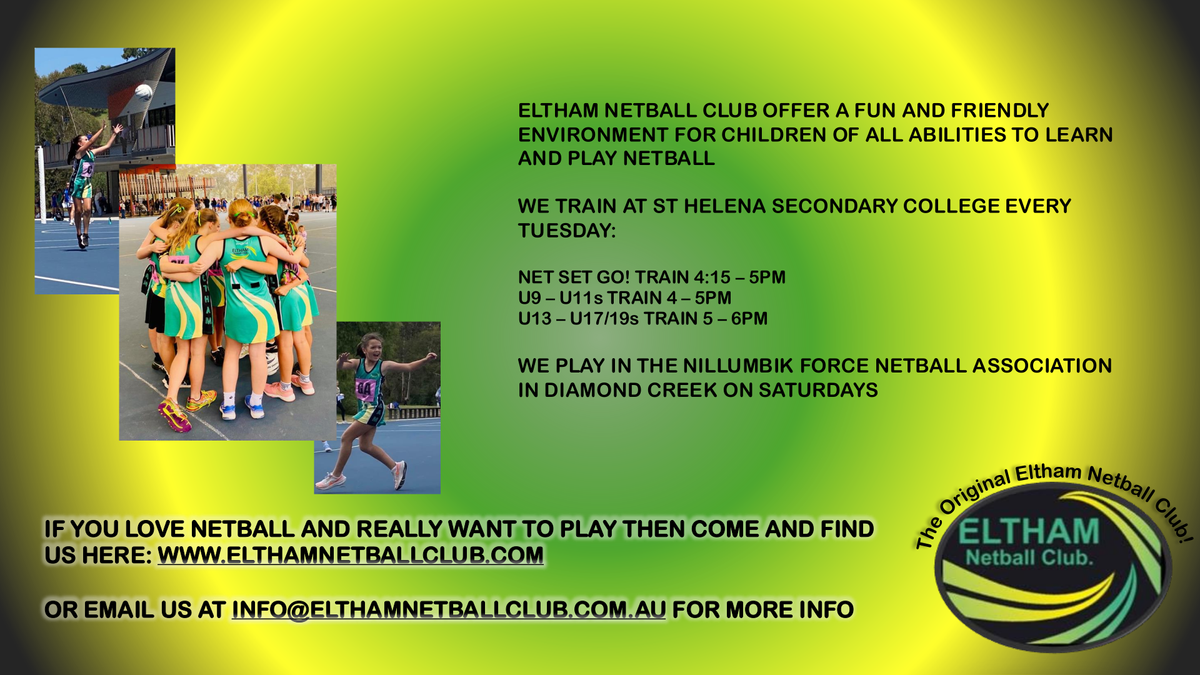 ELTHAM NETBALL CLUB OFFER A FUN AND FRIENDLY ENVIRONMENT FOR CHILDREN OF ALL ABILITIES TO LEARN AND PLAY NETBALL

WE TRAIN AT ST HELENA SECONDARY COLLEGE EVERY TUESDAY:

NET SET GO! TRAIN 4:15 – 5PM
U9 – U11s TRAIN 4 – 5PM
U13 – U17/19s TRAIN 5 – 6PM

WE PLAY IN THE NILLUMBIK FORCE NETBALL ASSOCIATION IN DIAMOND CREEK ON SATURDAYS

IF YOU LOVE NETBALL AND REALLY WANT TO PLAY THEN COME AND FIND US HERE: WWW.ELTHAMNETBALLCLUB.COM

OR EMAIL US AT INFO@ELTHAMNETBALLCLUB.COM.AU FOR MORE INFO

The Original Eltham Netball Club!
ELTHAM
Netball Club.